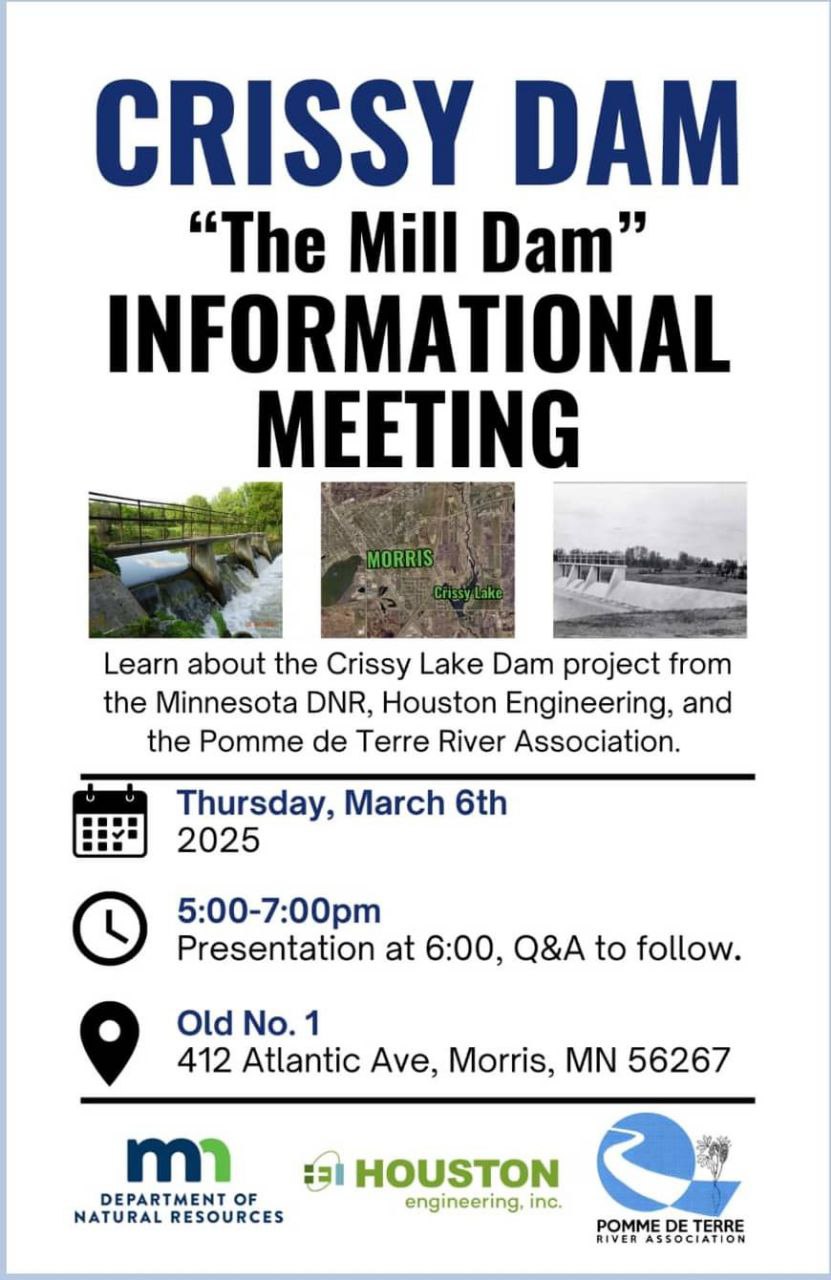 CRISSY DAM
"The Mill Dam"
INFORMATIONAL MEETING

MORRIS
Crissy Lake

Learn about the Crissy Lake Dam project from the Minnesota DNR, Houston Engineering, and the Pomme de Terre River Association.

Thursday, March 6th
2025

5:00-7:00pm
Presentation at 6:00, Q&A to follow.

Old No. 1
412 Atlantic Ave, Morris, MN 56267

mn
DEPARTMENT OF NATURAL RESOURCES

HOUSTON
engineering, inc.

POMME DE TERRE
RIVER ASSOCIATION